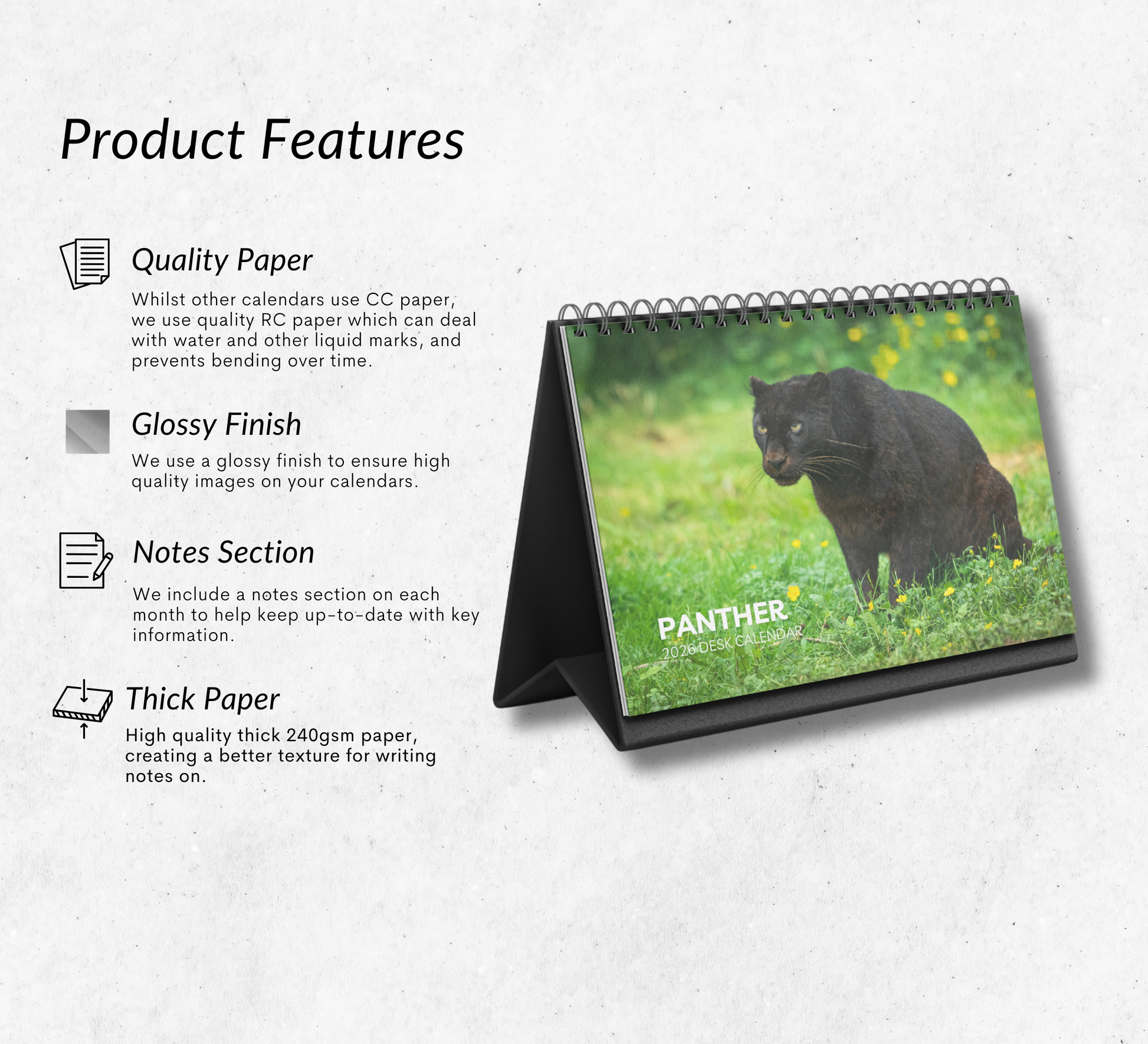 Product Features

Quality Paper

Whilst other calendars use CC paper, we use quality RC paper which can deal with water and other liquid marks, and prevents bending over time.

Glossy Finish

We use a glossy finish to ensure high quality images on your calendars.

Notes Section

We include a notes section on each month to help keep up-to-date with key information.

Thick Paper

High quality thick 240gsm paper, creating a better texture for writing notes on.

PANTHER
2026 DESK CALENDAR